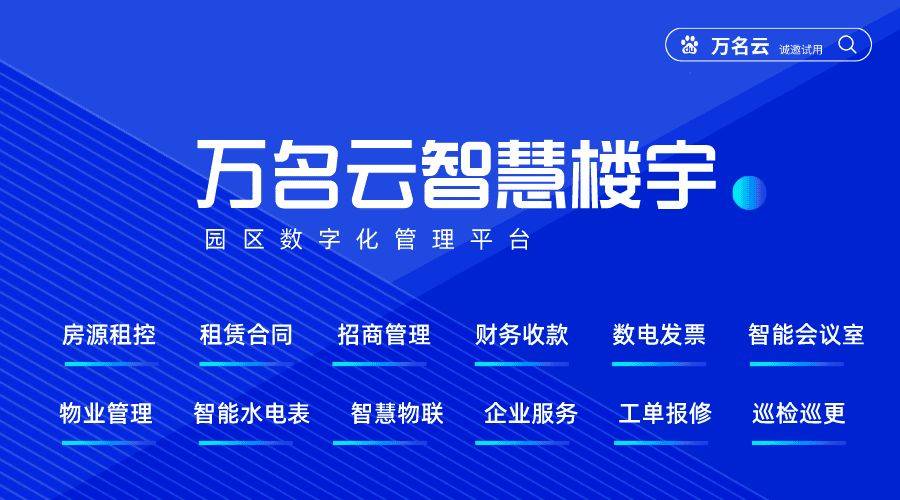 万名云 诚邀试用

万名云智慧楼宇

园区数字化管理平台

房源租控 租赁合同 招商管理 财务收款 数电发票 智能会议室

物业管理 智能水电表 智慧物联 企业服务 工单报修 巡检巡更